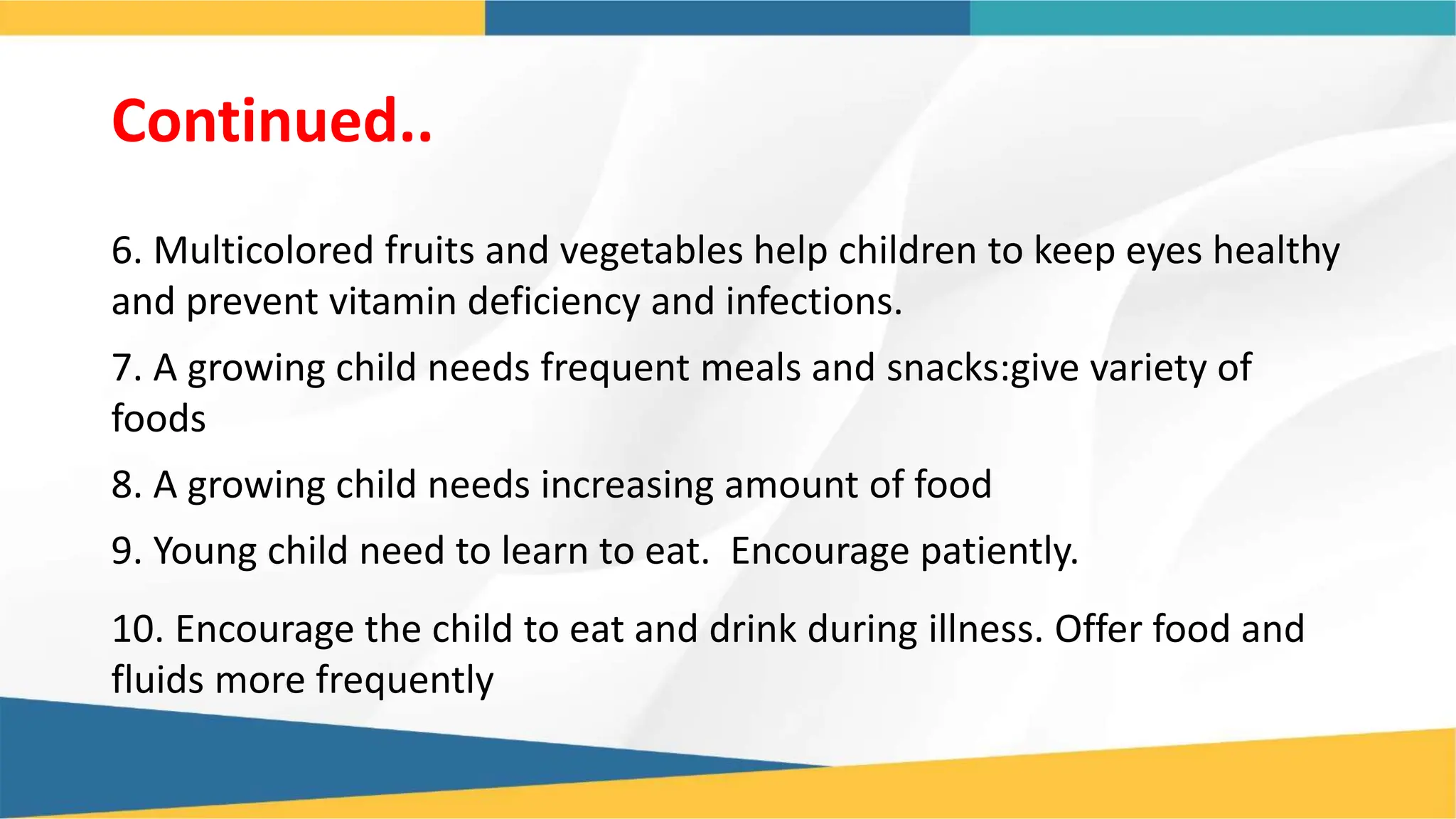 Continued..

6. Multicolored fruits and vegetables help children to keep eyes healthy and prevent vitamin deficiency and infections.

7. A growing child needs frequent meals and snacks:give variety of foods

8. A growing child needs increasing amount of food

9. Young child need to learn to eat.  Encourage patiently.

10. Encourage the child to eat and drink during illness. Offer food and fluids more frequently